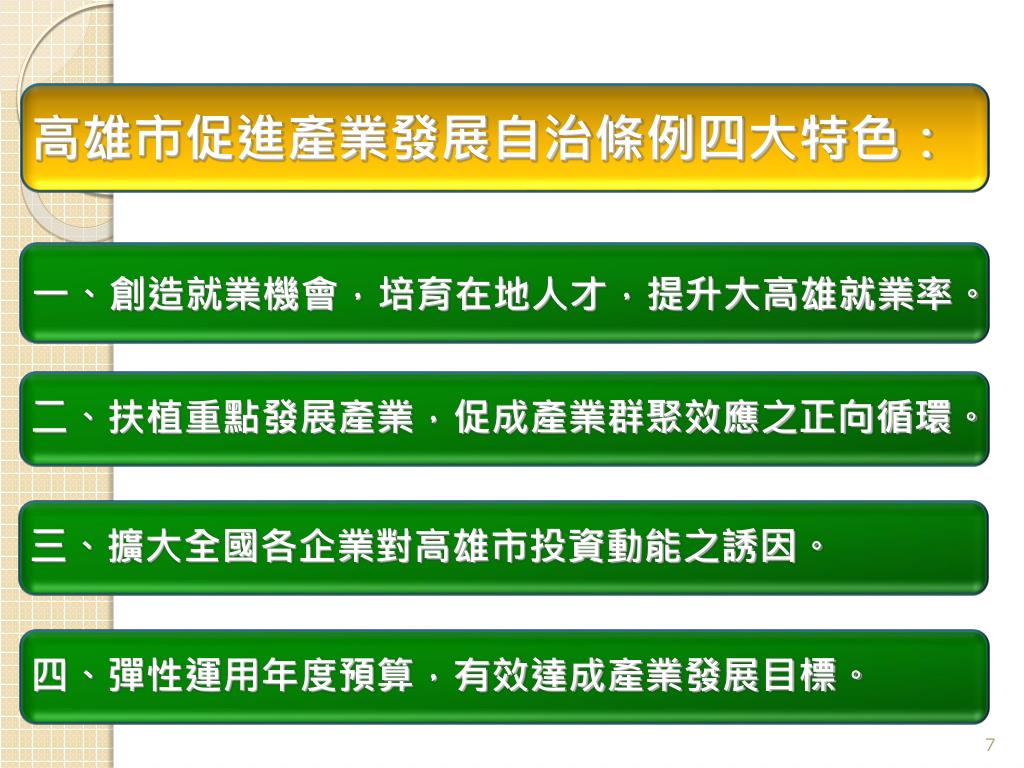 高雄市促進產業發展自治條例四大特色：

一、創造就業機會，培育在地人才，提升大高雄就業率。

二、扶植重點發展產業，促成產業群聚效應之正向循環。

三、擴大全國各企業對高雄市投資動能之誘因。

四、彈性運用年度預算，有效達成產業發展目標。

7